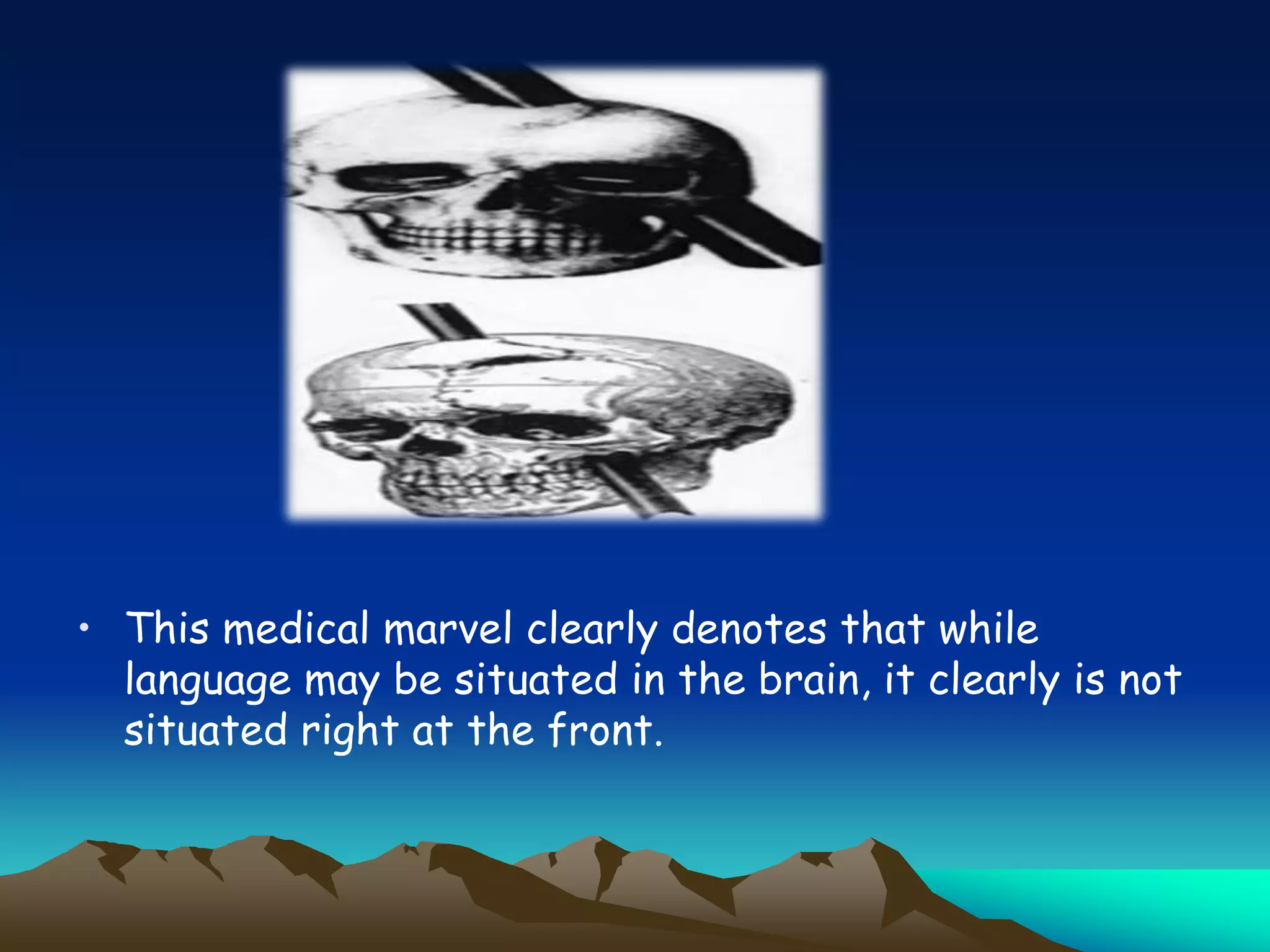 • This medical marvel clearly denotes that while language may be situated in the brain, it clearly is not situated right at the front.